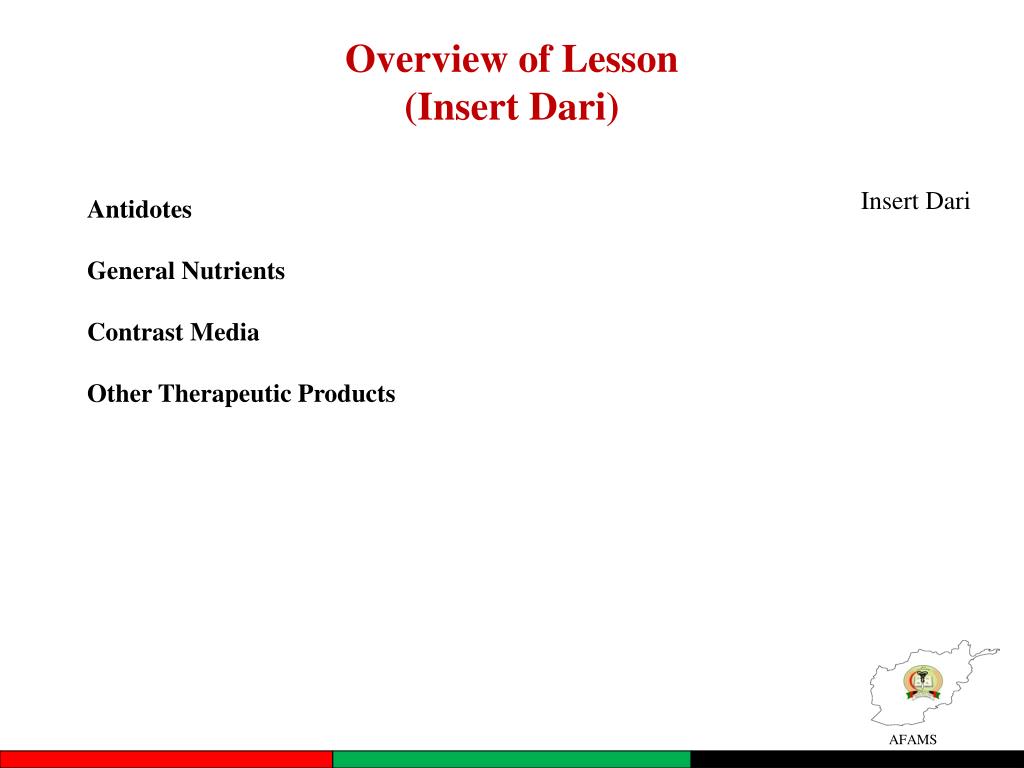 Overview of Lesson
(Insert Dari)

Antidotes

General Nutrients

Contrast Media

Other Therapeutic Products

Insert Dari

AFAMS